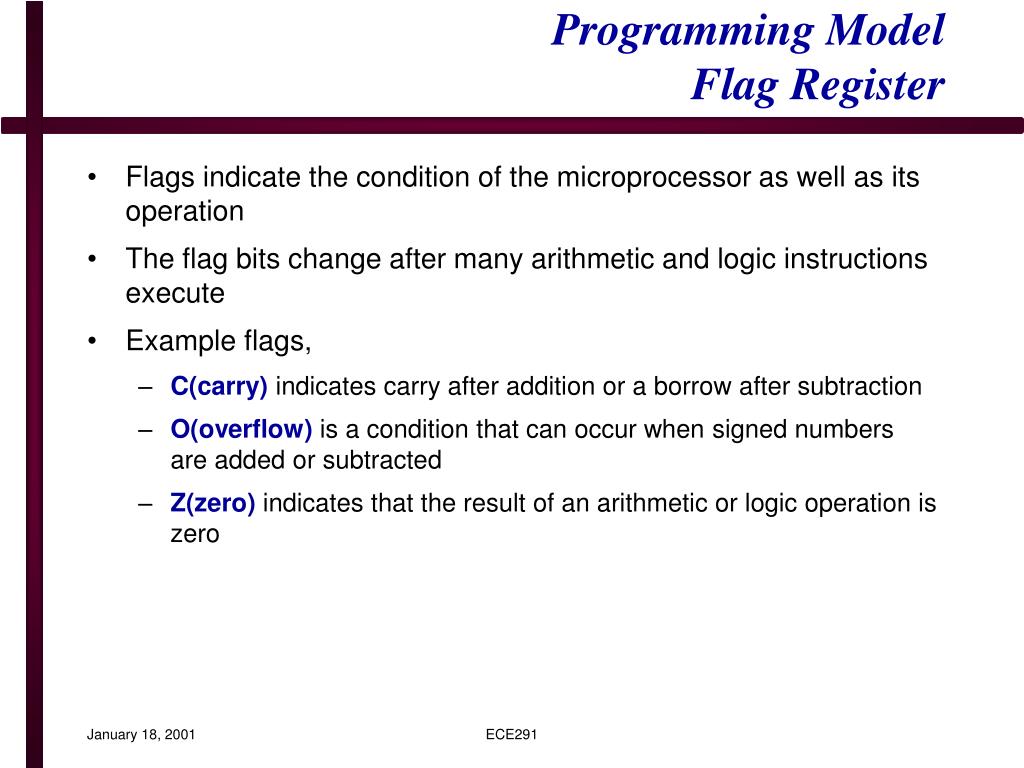 Programming Model
Flag Register

• Flags indicate the condition of the microprocessor as well as its operation

• The flag bits change after many arithmetic and logic instructions execute

• Example flags,

– C(carry) indicates carry after addition or a borrow after subtraction

– O(overflow) is a condition that can occur when signed numbers are added or subtracted

– Z(zero) indicates that the result of an arithmetic or logic operation is zero

January 18, 2001

ECE291